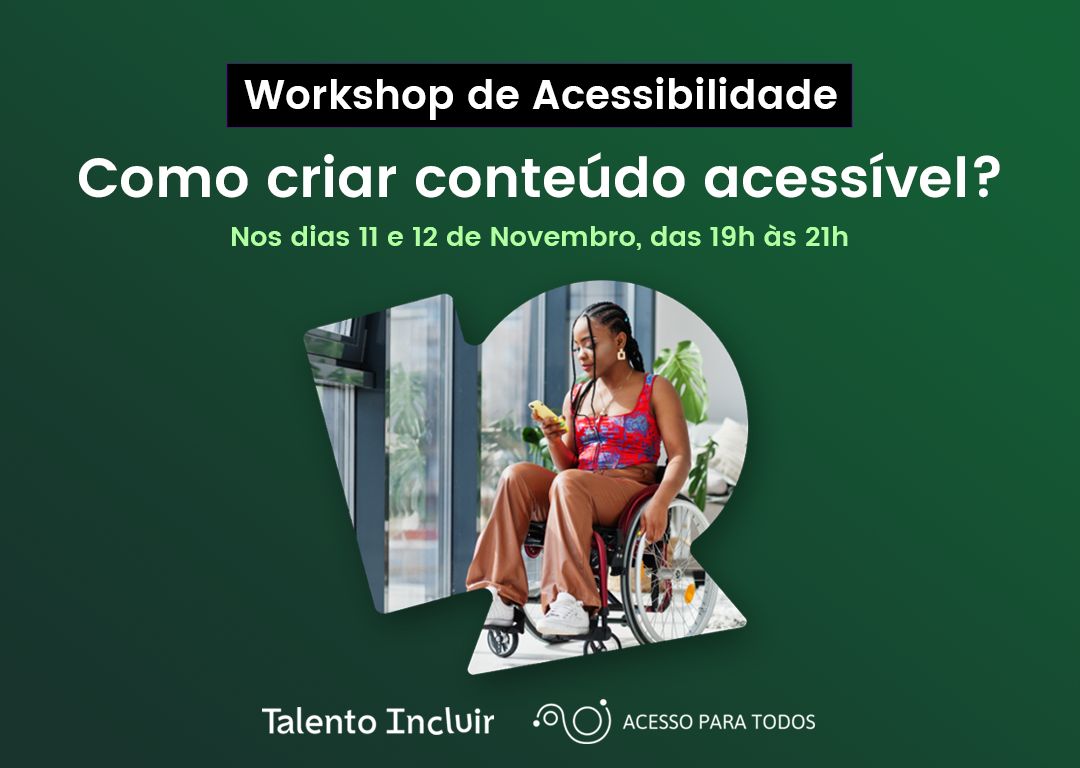 Workshop de Acessibilidade

Como criar conteúdo acessível?

Nos dias 11 e 12 de Novembro, das 19h às 21h

Talento Incluir

ACESSO PARA TODOS